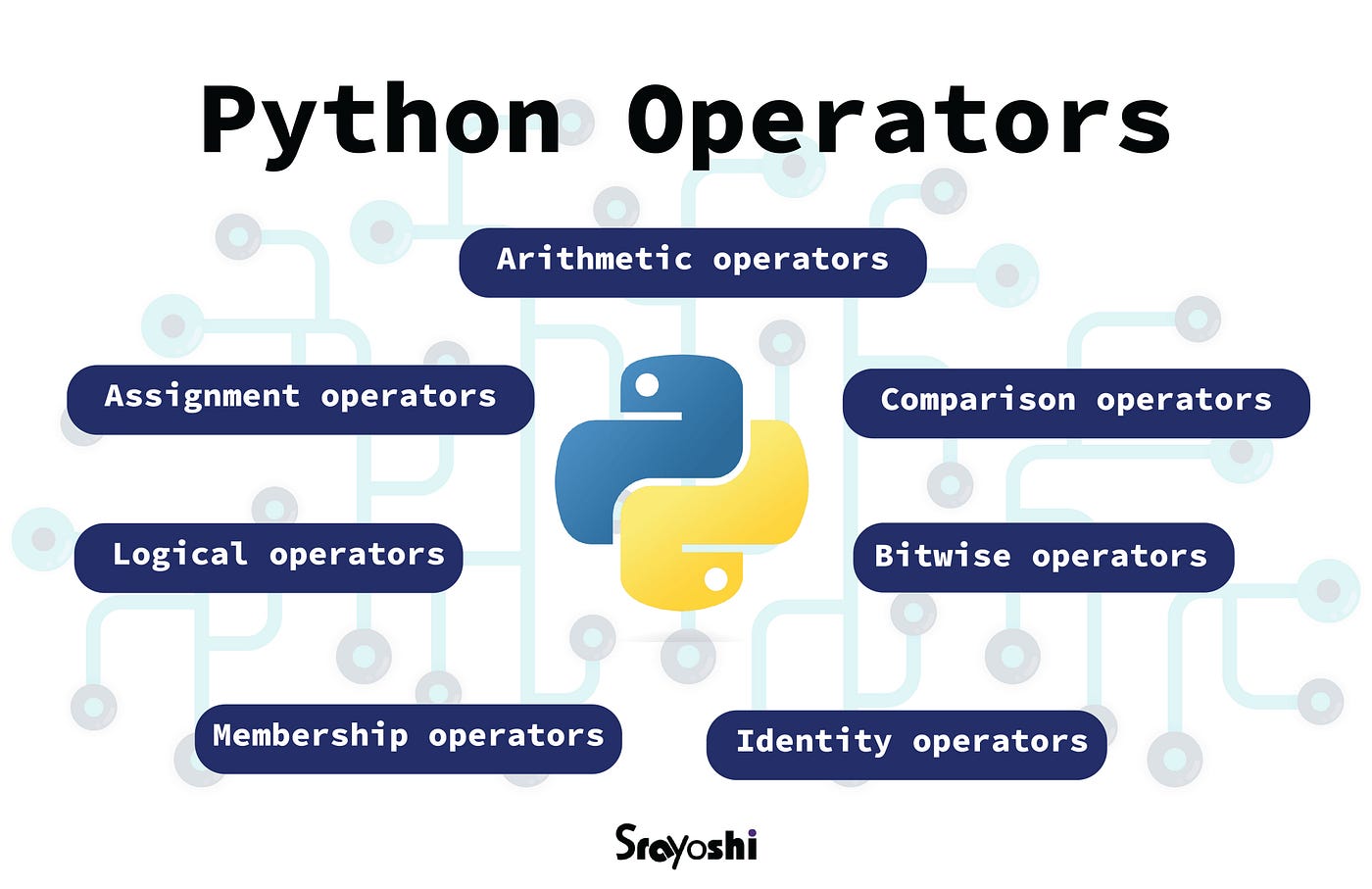 Python Operators

Arithmetic operators

Assignment operators

Comparison operators

Logical operators

Bitwise operators

Membership operators

Identity operators

Srayoshi